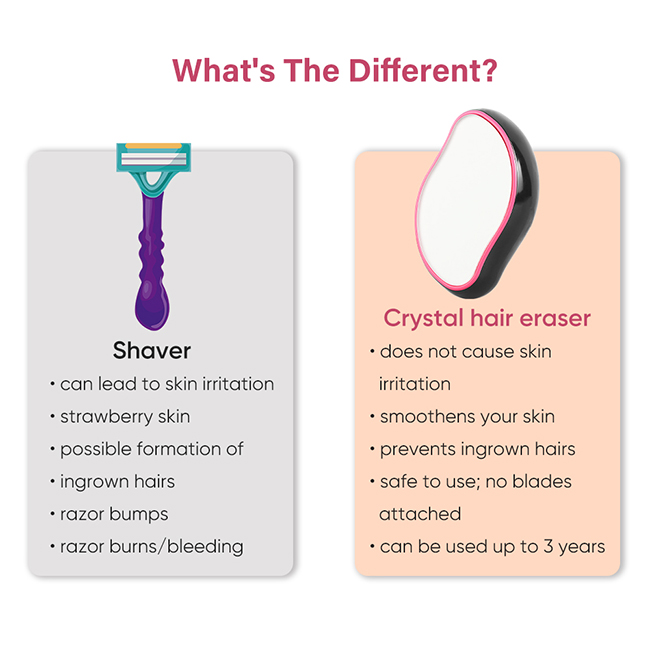 What's The Different?

Shaver

• can lead to skin irritation
• strawberry skin
• possible formation of
• ingrown hairs
• razor bumps
• razor burns/bleeding

Crystal hair eraser

• does not cause skin irritation
• smoothens your skin
• prevents ingrown hairs
• safe to use; no blades attached
• can be used up to 3 years